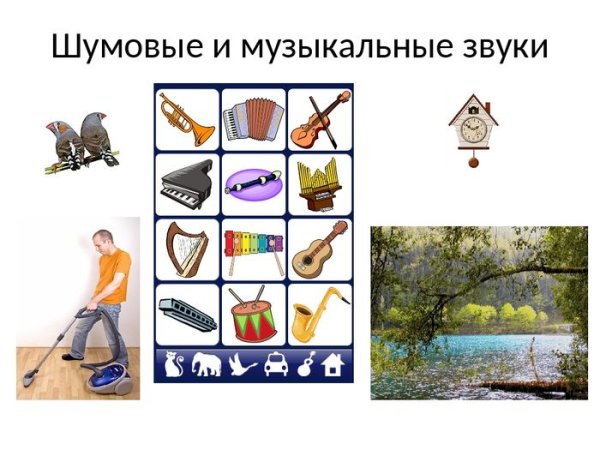 Шумовые и музыкальные звуки